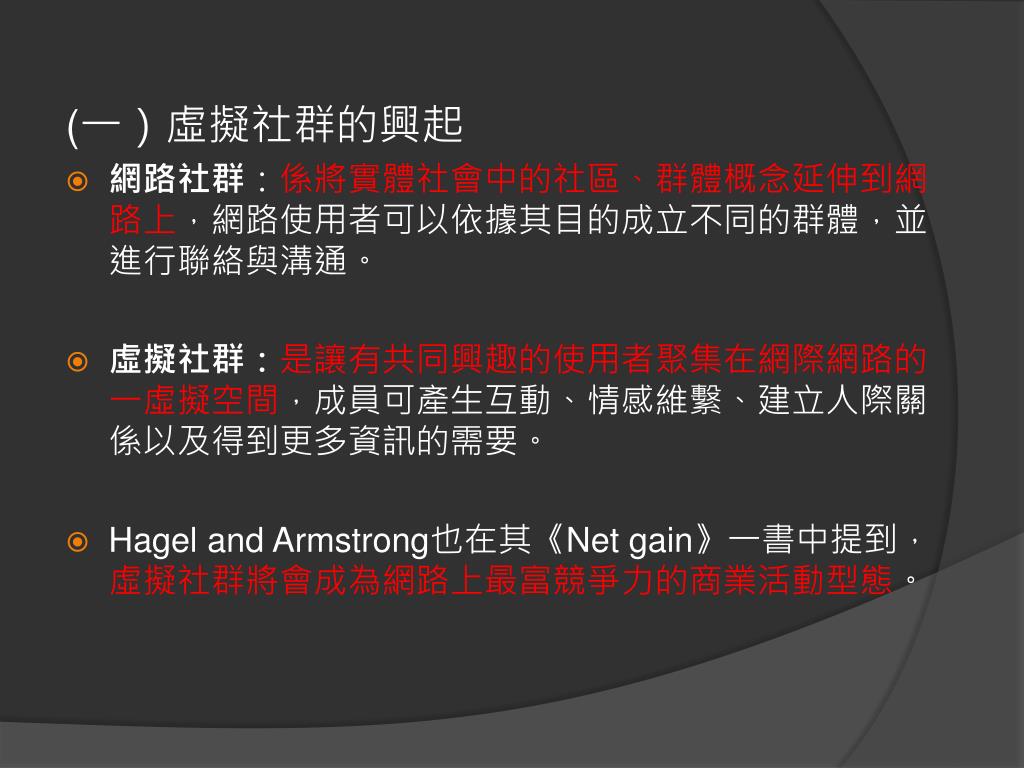 (一）虛擬社群的興起

網路社群：係將實體社會中的社區、群體概念延伸到網路上，網路使用者可以依據其目的成立不同的群體，並進行聯絡與溝通。

虛擬社群：是讓有共同興趣的使用者聚集在網際網路的一虛擬空間，成員可產生互動、情感維繫、建立人際關係以及得到更多資訊的需要。

Hagel and Armstrong也在其《Net gain》一書中提到，虛擬社群將會成為網路上最富競爭力的商業活動型態。